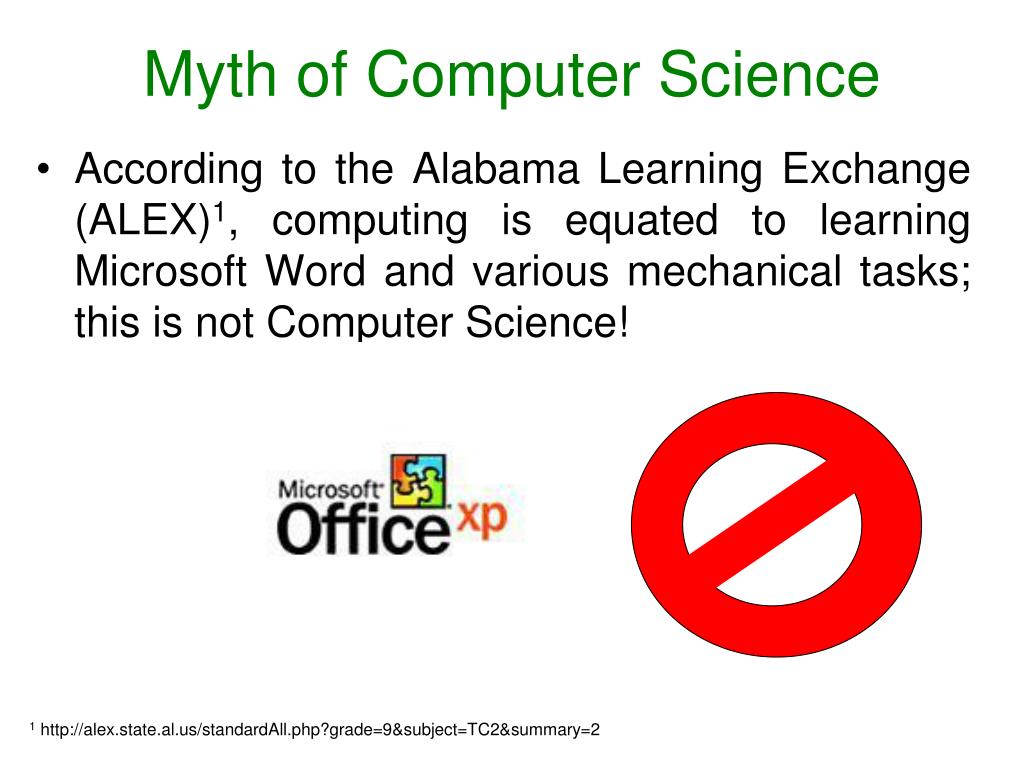 Myth of Computer Science

• According to the Alabama Learning Exchange (ALEX)$^1$, computing is equated to learning Microsoft Word and various mechanical tasks; this is not Computer Science!

Microsoft Office xp

$^1$ http://alex.state.al.us/standardAll.php?grade=9&subject=TC2&summary=2